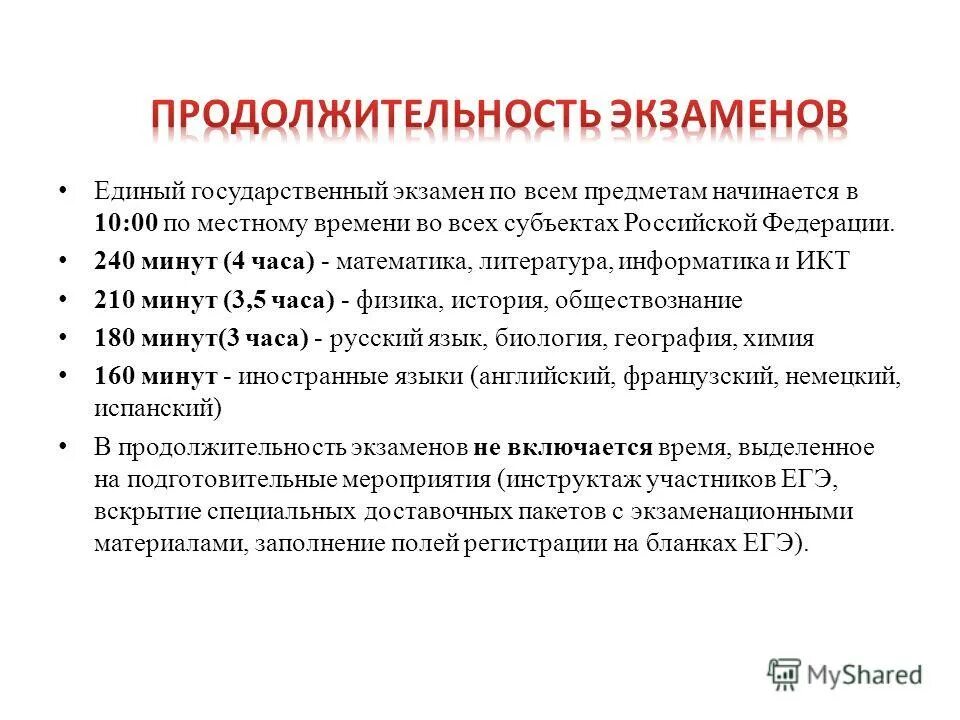 ПРОДОЛЖИТЕЛЬНОСТЬ ЭКЗАМЕНОВ

• Единый государственный экзамен по всем предметам начинается в 10:00 по местному времени во всех субъектах Российской Федерации.

• 240 минут (4 часа) - математика, литература, информатика и ИКТ

• 210 минут (3,5 часа) - физика, история, обществознание

• 180 минут(3 часа) - русский язык, биология, география, химия

• 160 минут - иностранные языки (английский, французский, немецкий, испанский)

• В продолжительность экзаменов не включается время, выделенное на подготовительные мероприятия (инструктаж участников ЕГЭ, вскрытие специальных доставочных пакетов с экзаменационными материалами, заполнение полей регистрации на бланках ЕГЭ).

MyShared